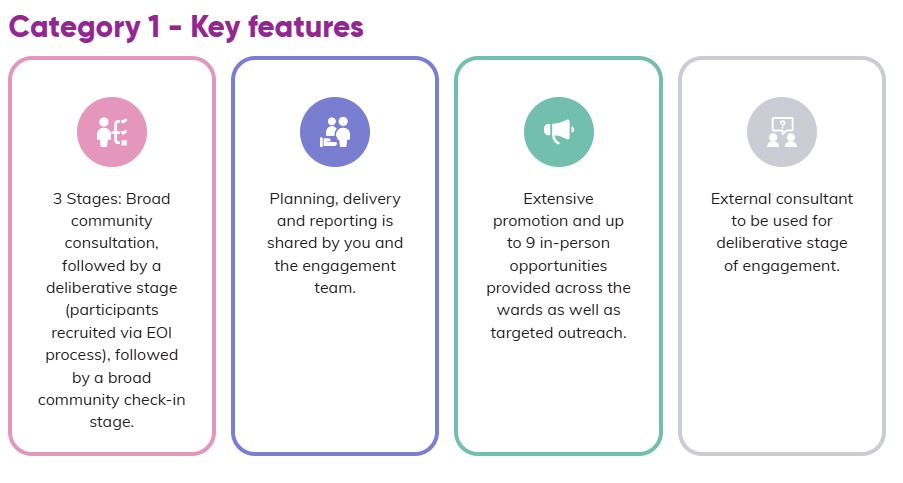 Category 1 - Key features

3 Stages: Broad community consultation, followed by a deliberative stage (participants recruited via EOI process), followed by a broad community check-in stage.

Planning, delivery and reporting is shared by you and the engagement team.

Extensive promotion and up to 9 in-person opportunities provided across the wards as well as targeted outreach.

External consultant to be used for deliberative stage of engagement.